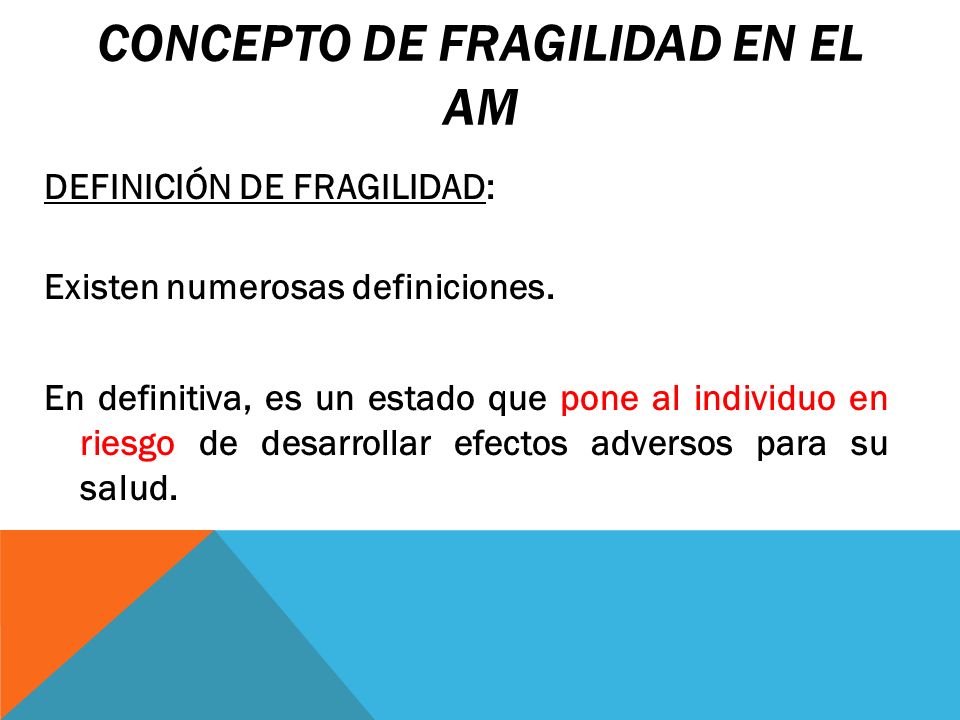 CONCEPTO DE FRAGILIDAD EN EL AM

DEFINICIÓN DE FRAGILIDAD:

Existen numerosas definiciones.

En definitiva, es un estado que pone al individuo en riesgo de desarrollar efectos adversos para su salud.